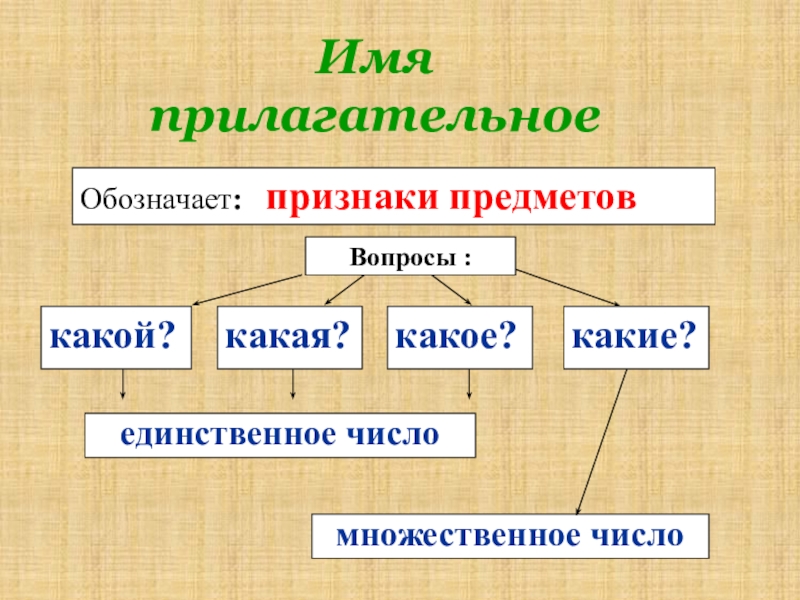 Имя прилагательное

Обозначает: признаки предметов

Вопросы :

какой?

какая?

какое?

какие?

единственное число

множественное число